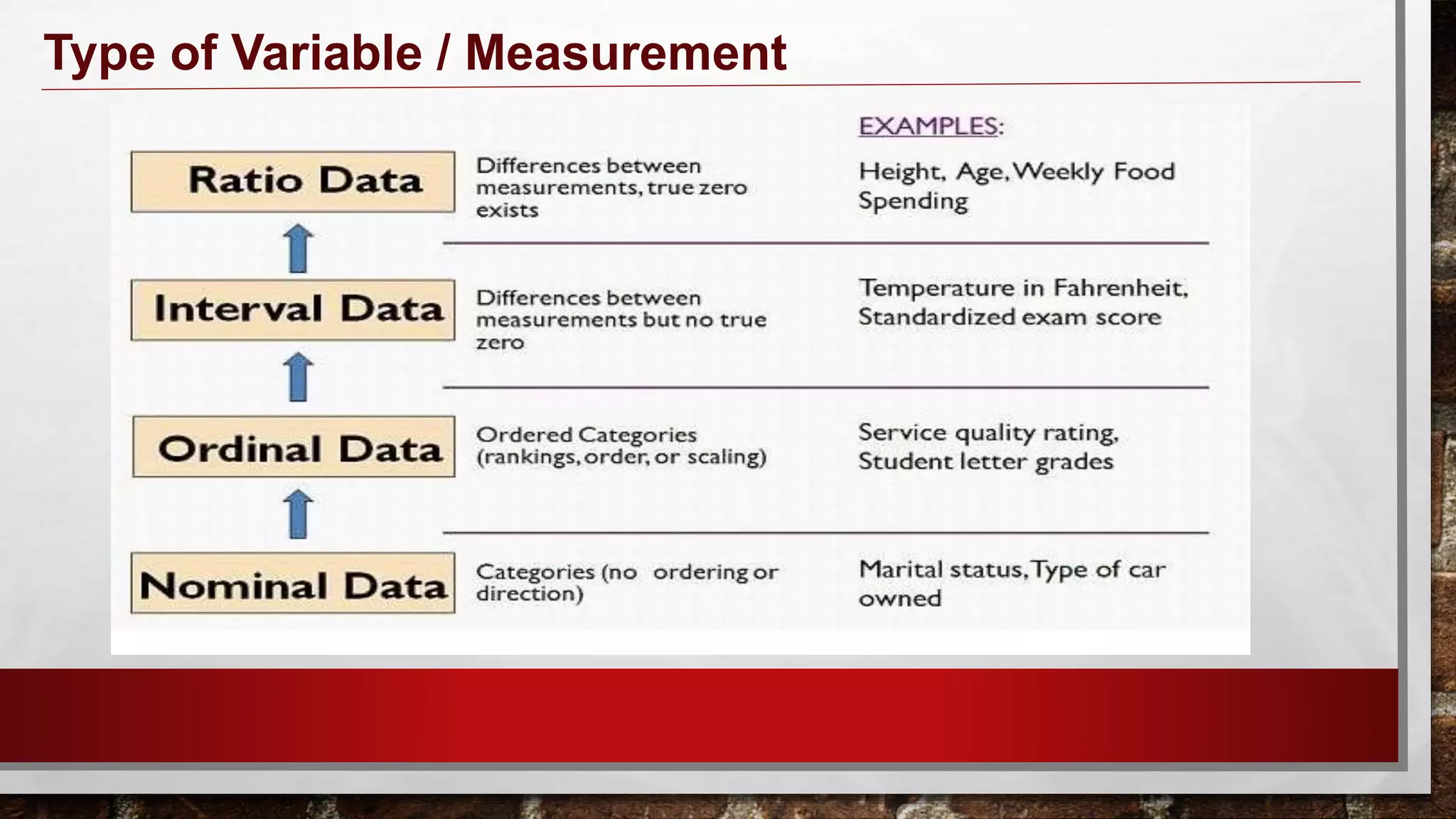 Type of Variable / Measurement

EXAMPLES:

Ratio Data

Differences between measurements, true zero exists

Height, Age, Weekly Food Spending

Interval Data

Differences between measurements but no true zero

Temperature in Fahrenheit, Standardized exam score

Ordinal Data

Ordered Categories (rankings, order, or scaling)

Service quality rating, Student letter grades

Nominal Data

Categories (no ordering or direction)

Marital status, Type of car owned